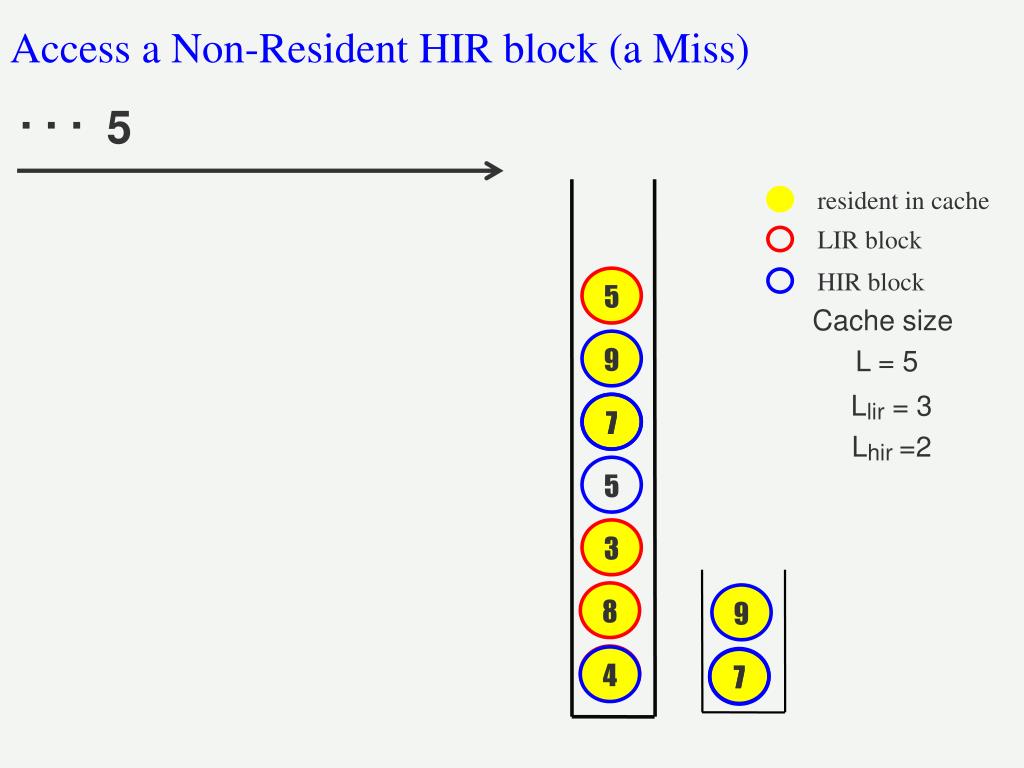 Access a Non-Resident HIR block (a Miss)

· · · 5

5
9
7
5
3
8
4

9
7

resident in cache
LIR block
HIR block
Cache size
L = 5
$L_{lir}$ = 3
$L_{hir}$ =2